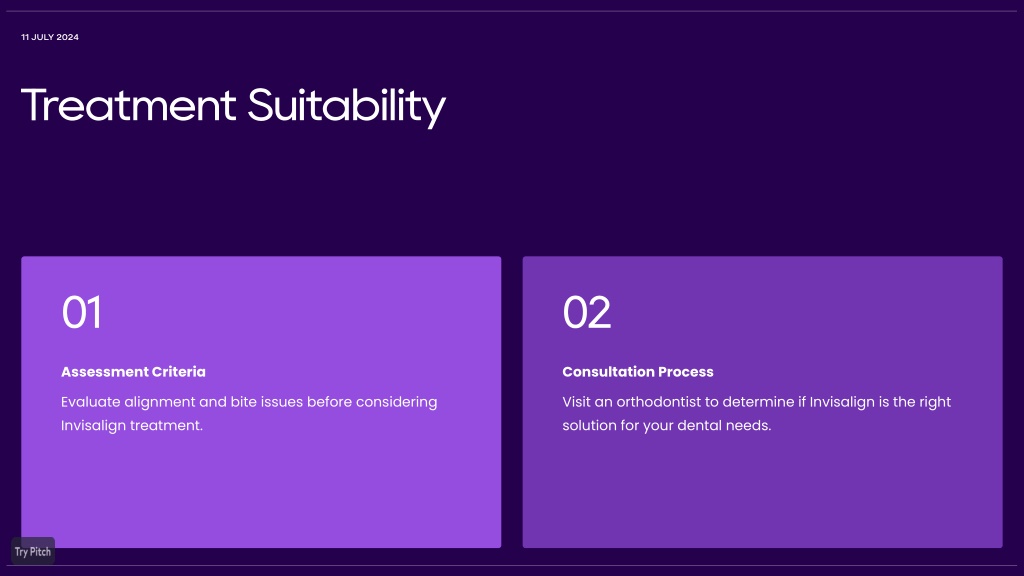 11 JULY 2024

Treatment Suitability

01

Assessment Criteria

Evaluate alignment and bite issues before considering Invisalign treatment.

02

Consultation Process

Visit an orthodontist to determine if Invisalign is the right solution for your dental needs.

Try Pitch